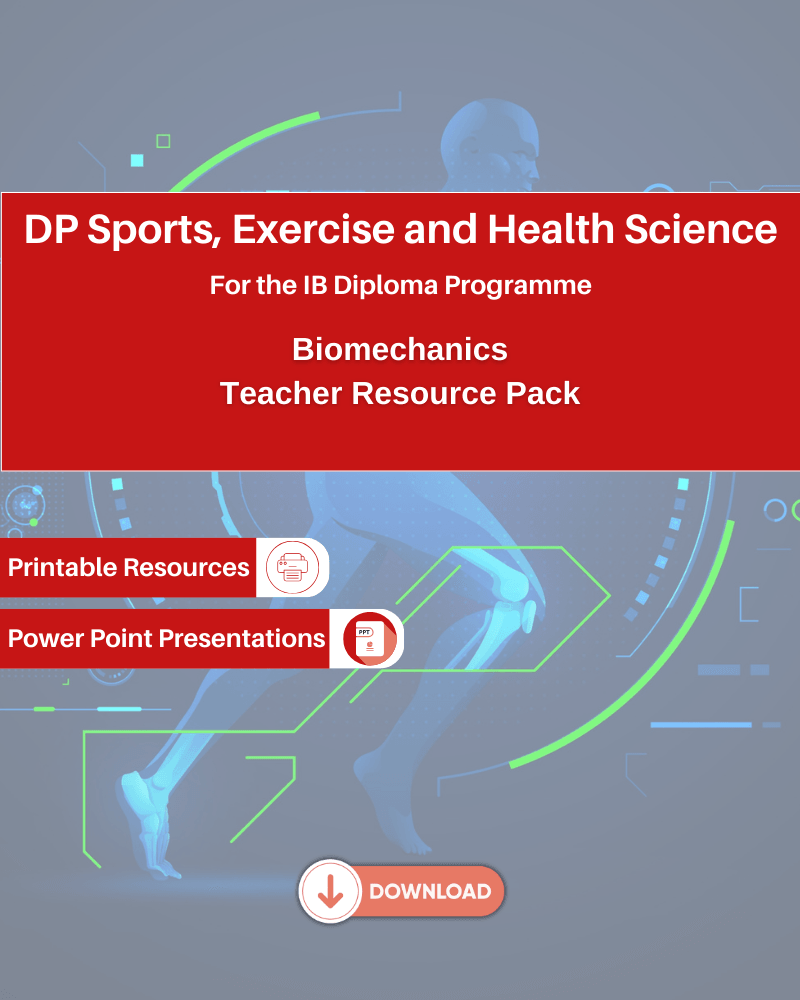 DP Sports, Exercise and Health Science

For the IB Diploma Programme

Biomechanics
Teacher Resource Pack

Printable Resources

Power Point Presentations

PPT

DOWNLOAD